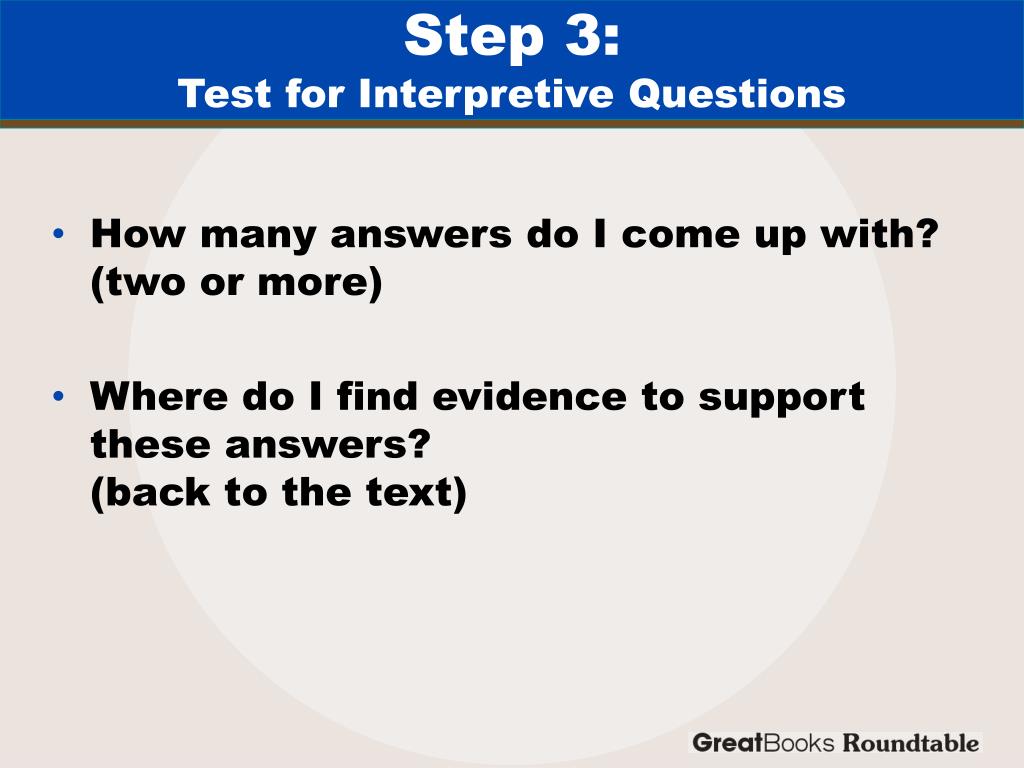 Step 3:
Test for Interpretive Questions

• How many answers do I come up with? (two or more)

• Where do I find evidence to support these answers?
(back to the text)

GreatBooks Roundtable